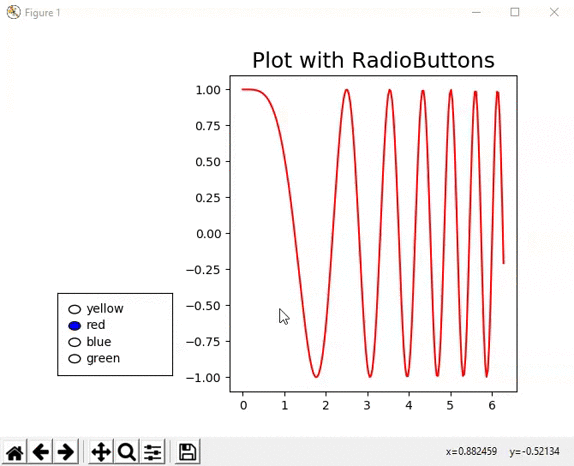 Figure 1

Plot with RadioButtons

1.00
0.75
0.50
0.25
0.00
−0.25
−0.50
−0.75
−1.00

0 1 2 3 4 5 6

yellow
red
blue
green

x=0.882459 y=-0.52134